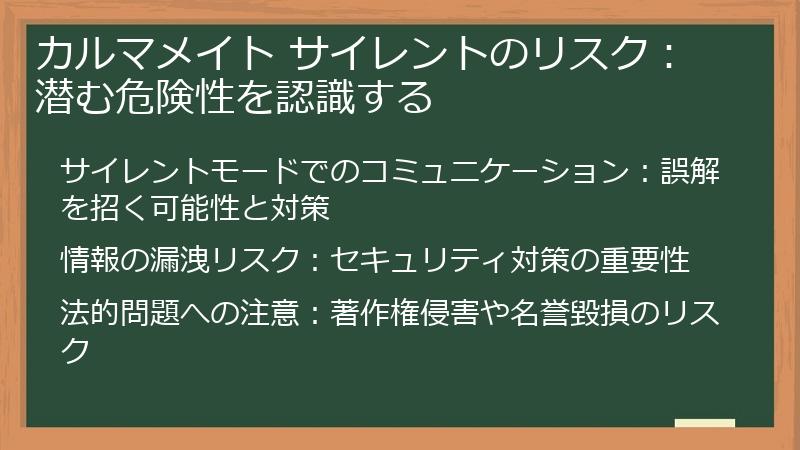 カルマメイト サイレントのリスク：潜む危険性を認識する

サイレントモードでのコミュニケーション：誤解を招く可能性と対策

情報の漏洩リスク：セキュリティ対策の重要性

法的問題への注意：著作権侵害や名誉毀損のリスク